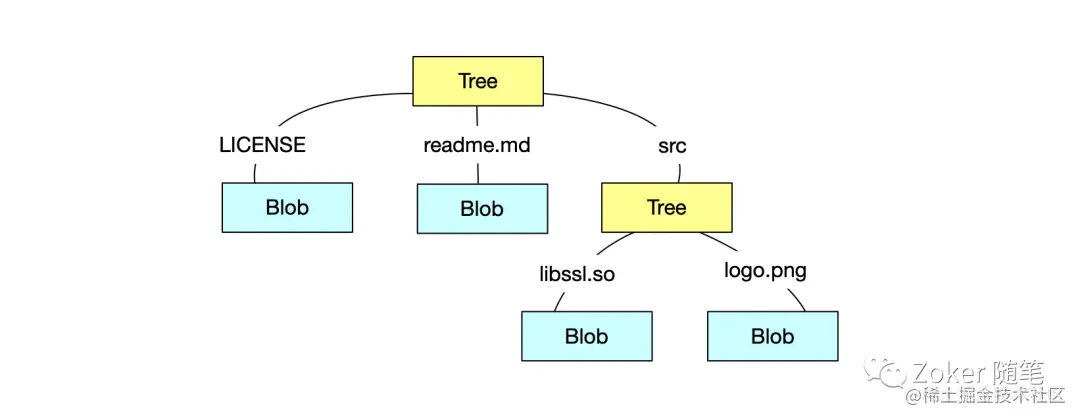 Tree

LICENSE

readme.md

src

Blob

Blob

Tree

libssl.so

logo.png

Blob

Blob

Zoker 随笔
@稀土掘金技术社区